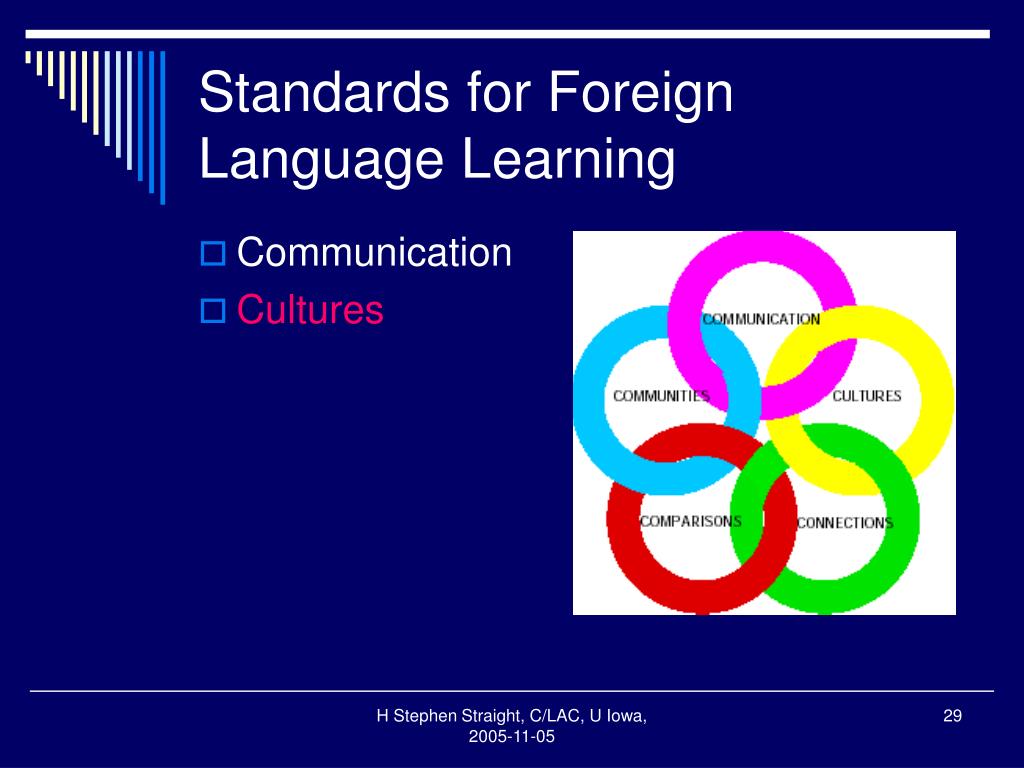 Standards for Foreign Language Learning

Communication
Cultures

COMMUNICATION
COMMUNITIES
CULTURES
COMPARISONS
CONNECTIONS

H Stephen Straight, C/LAC, U Iowa, 2005-11-05

29